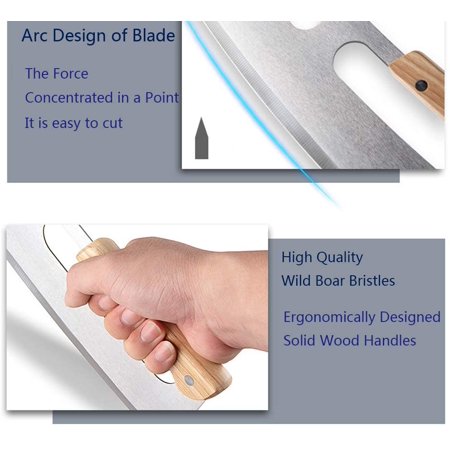 Arc Design of Blade

The Force
Concentrated in a Point
It is easy to cut

High Quality
Wild Boar Bristles

Ergonomically Designed
Solid Wood Handles